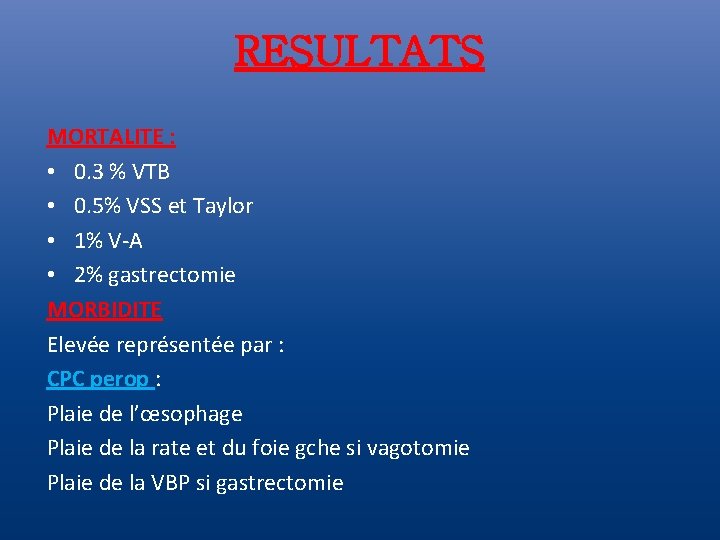 RESULTATS

MORTALITE :

• 0.3 % VTB
• 0.5% VSS et Taylor
• 1% V-A
• 2% gastrectomie

MORBIDITE

Elevée représentée par :

CPC perop :

Plaie de l'œsophage

Plaie de la rate et du foie gche si vagotomie

Plaie de la VBP si gastrectomie